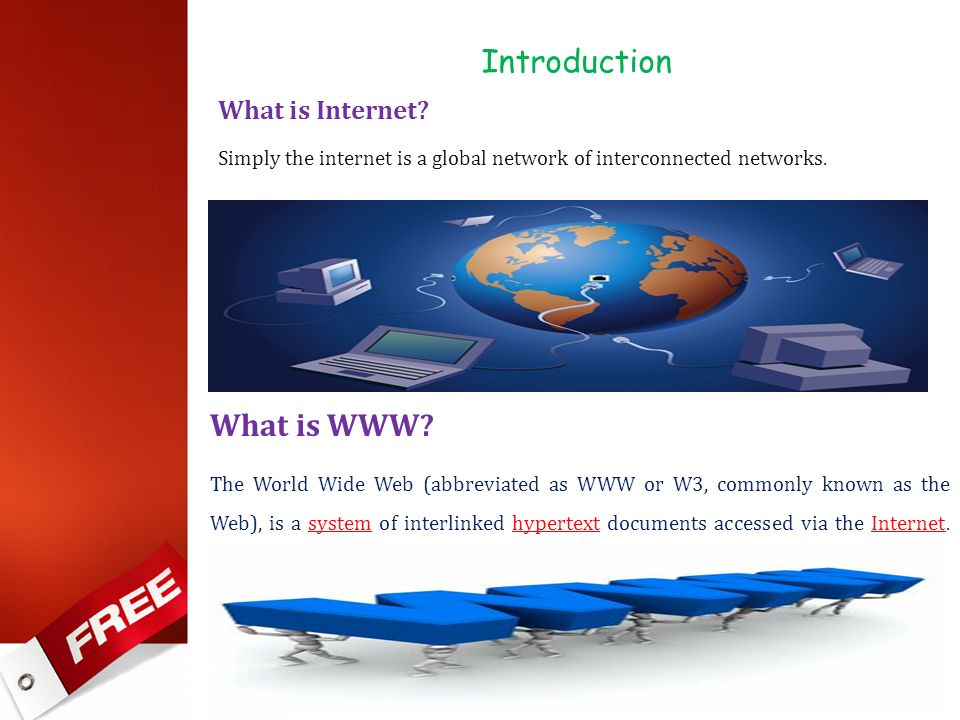 Introduction

What is Internet?

Simply the internet is a global network of interconnected networks.

What is WWW?

The World Wide Web (abbreviated as WWW or W3, commonly known as the Web), is a system of interlinked hypertext documents accessed via the Internet.

FREE